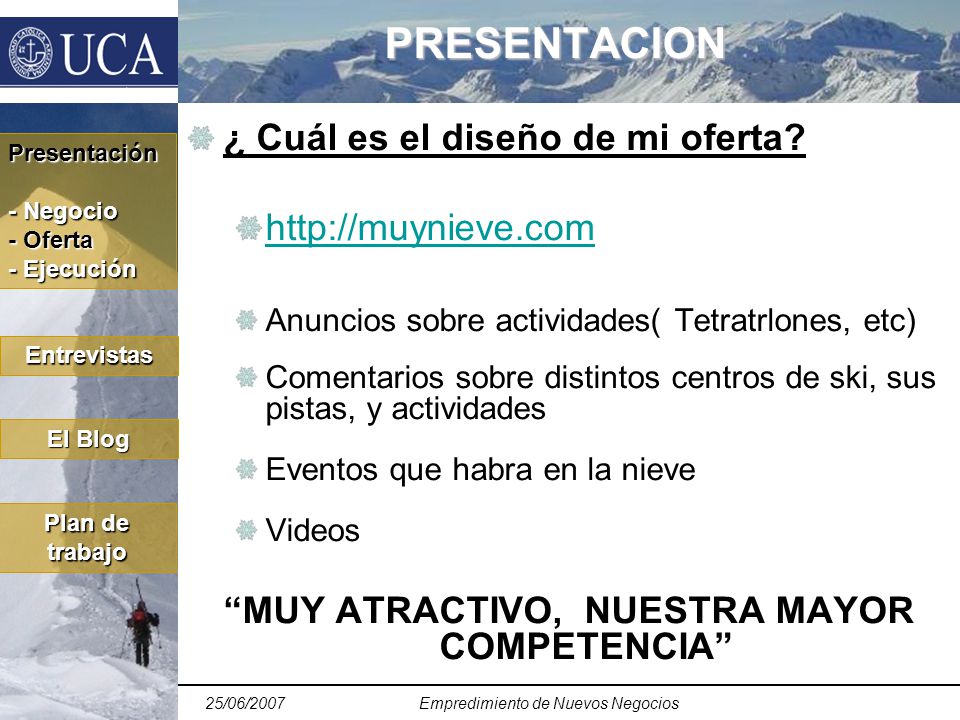 UCA

PRESENTACION

Presentación

- Negocio
- Oferta
- Ejecución

Entrevistas

El Blog

Plan de trabajo

¿ Cuál es el diseño de mi oferta?

http://muynieve.com

Anuncios sobre actividades( Tetratrlones, etc)

Comentarios sobre distintos centros de ski, sus pistas, y actividades

Eventos que habra en la nieve

Videos

“MUY ATRACTIVO, NUESTRA MAYOR COMPETENCIA”

25/06/2007

Empredimiento de Nuevos Negocios